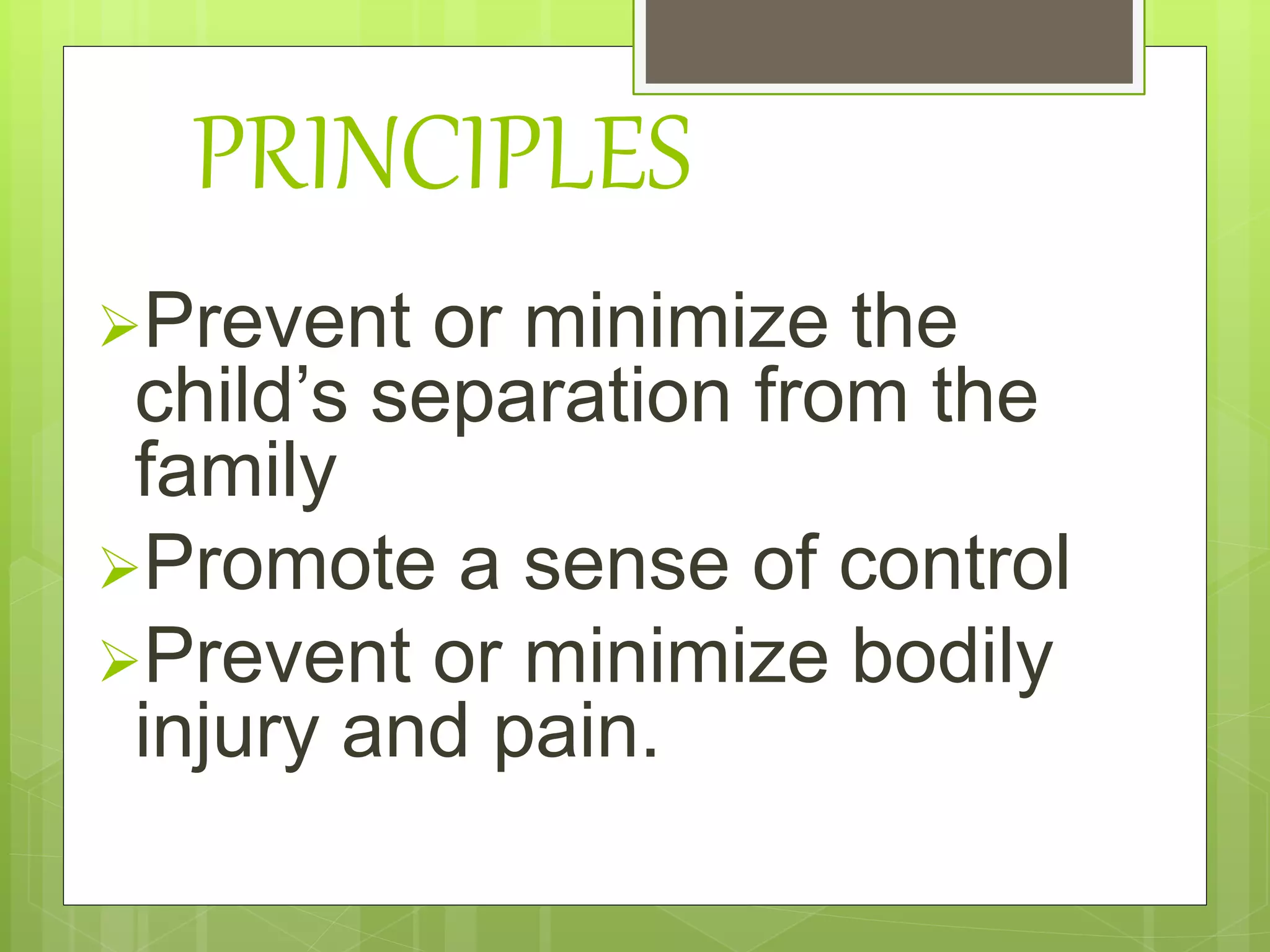 PRINCIPLES

➢Prevent or minimize the child’s separation from the family

➢Promote a sense of control

➢Prevent or minimize bodily injury and pain.